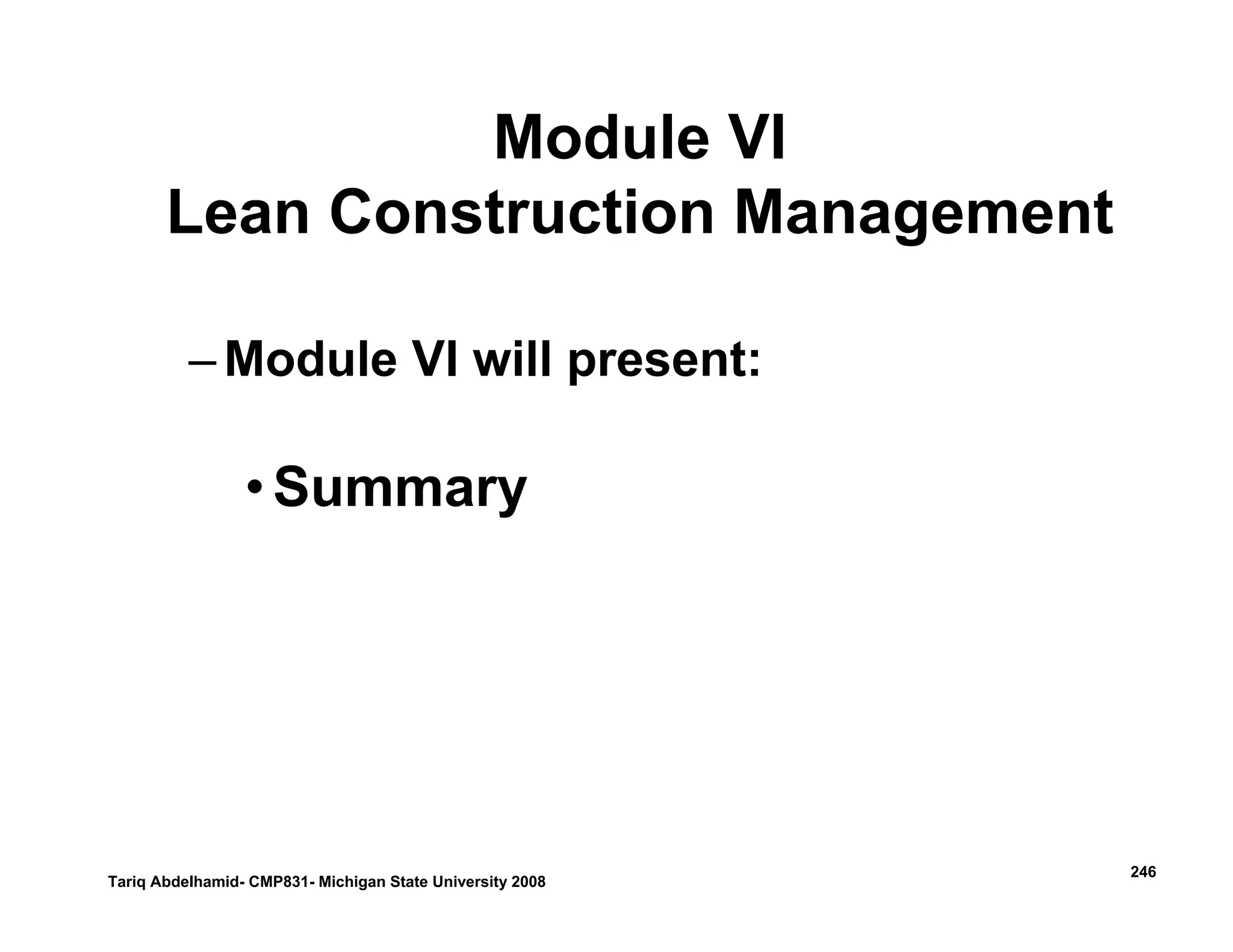 Module VI
Lean Construction Management

– Module VI will present:

• Summary

Tariq Abdelhamid- CMP831- Michigan State University 2008

246